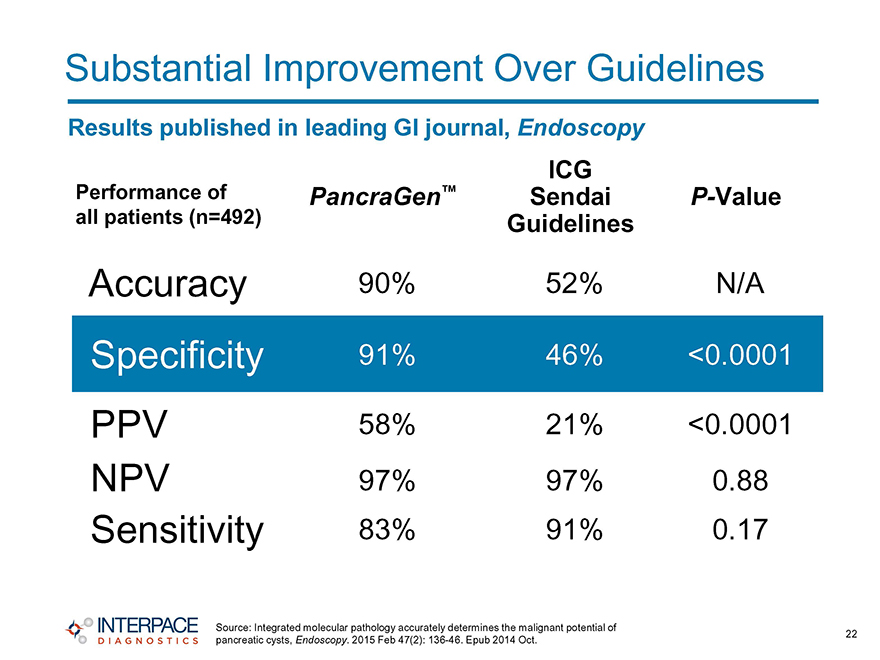 Substantial Improvement Over Guidelines

Results published in leading GI journal, Endoscopy

| Performance of all patients (n=492) | PancraGen™ | ICG Sendai Guidelines | P-Value |
|---|---|---|---|
| Accuracy | 90% | 52% | N/A |
| Specificity | 91% | 46% | <0.0001 |
| PPV | 58% | 21% | <0.0001 |
| NPV | 97% | 97% | 0.88 |
| Sensitivity | 83% | 91% | 0.17 |

INTERPACE DIAGNOSTICS

Source: Integrated molecular pathology accurately determines the malignant potential of pancreatic cysts, Endoscopy. 2015 Feb 47(2): 136-46. Epub 2014 Oct.

22